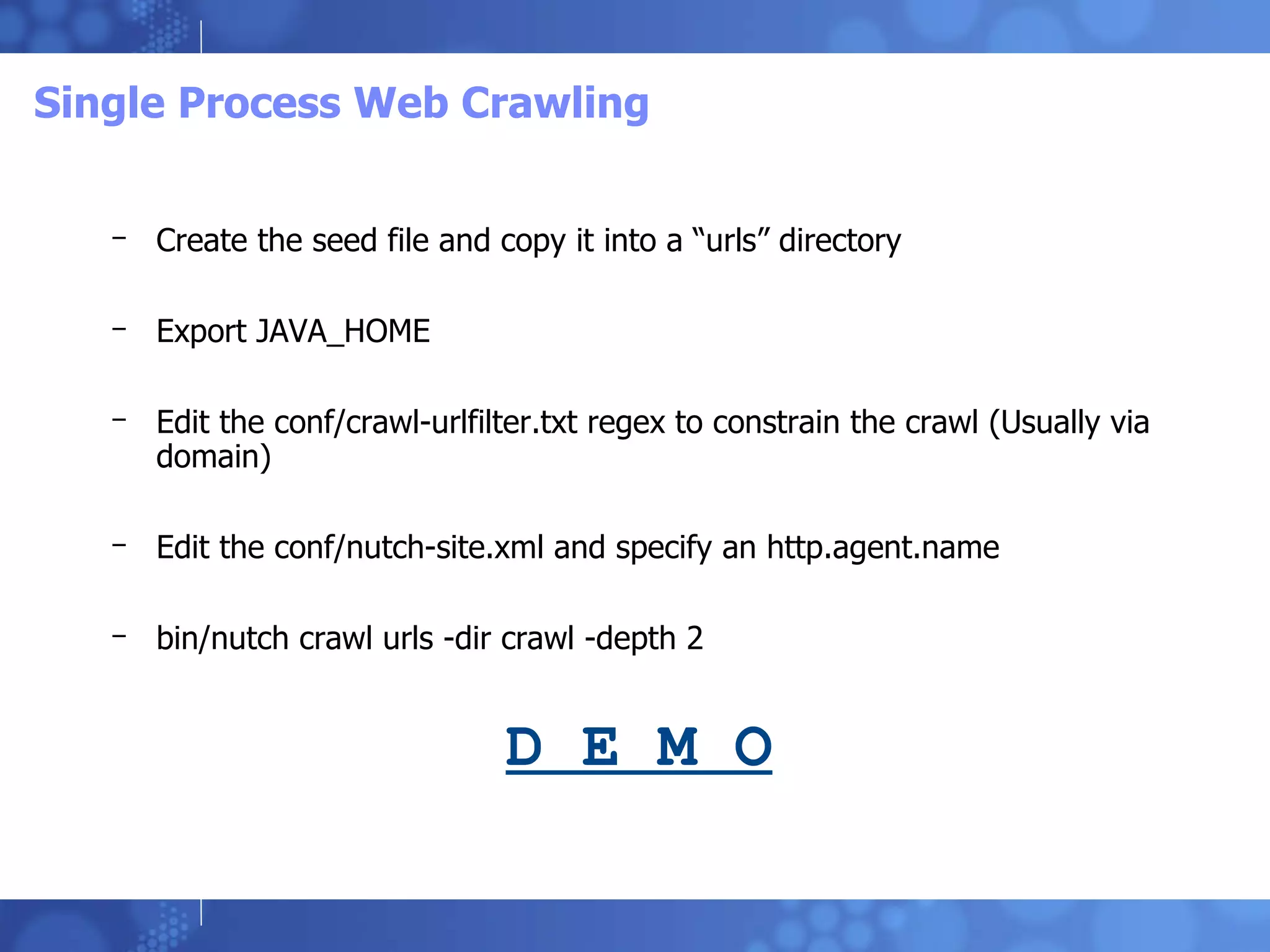 Single Process Web Crawling

– Create the seed file and copy it into a “urls” directory

– Export JAVA_HOME

– Edit the conf/crawl-urlfilter.txt regex to constrain the crawl (Usually via domain)

– Edit the conf/nutch-site.xml and specify an http.agent.name

– bin/nutch crawl urls -dir crawl -depth 2

D E M O